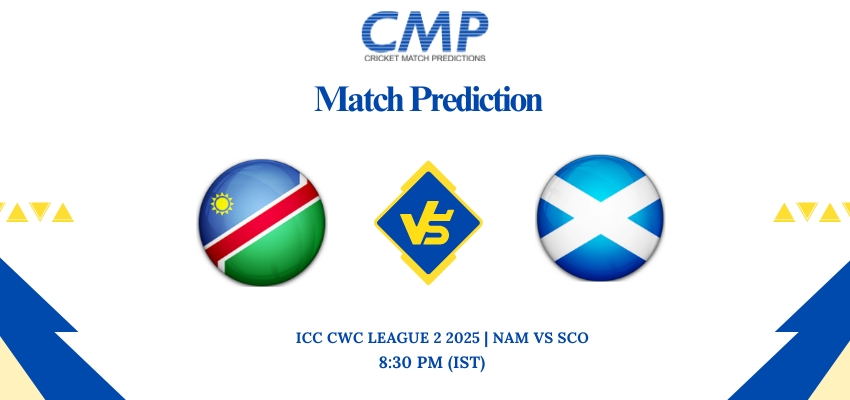 CMP
CRICKET MATCH PREDICTIONS

Match Prediction

VS

ICC CWC LEAGUE 2 2025 | NAM VS SCO
8:30 PM (IST)